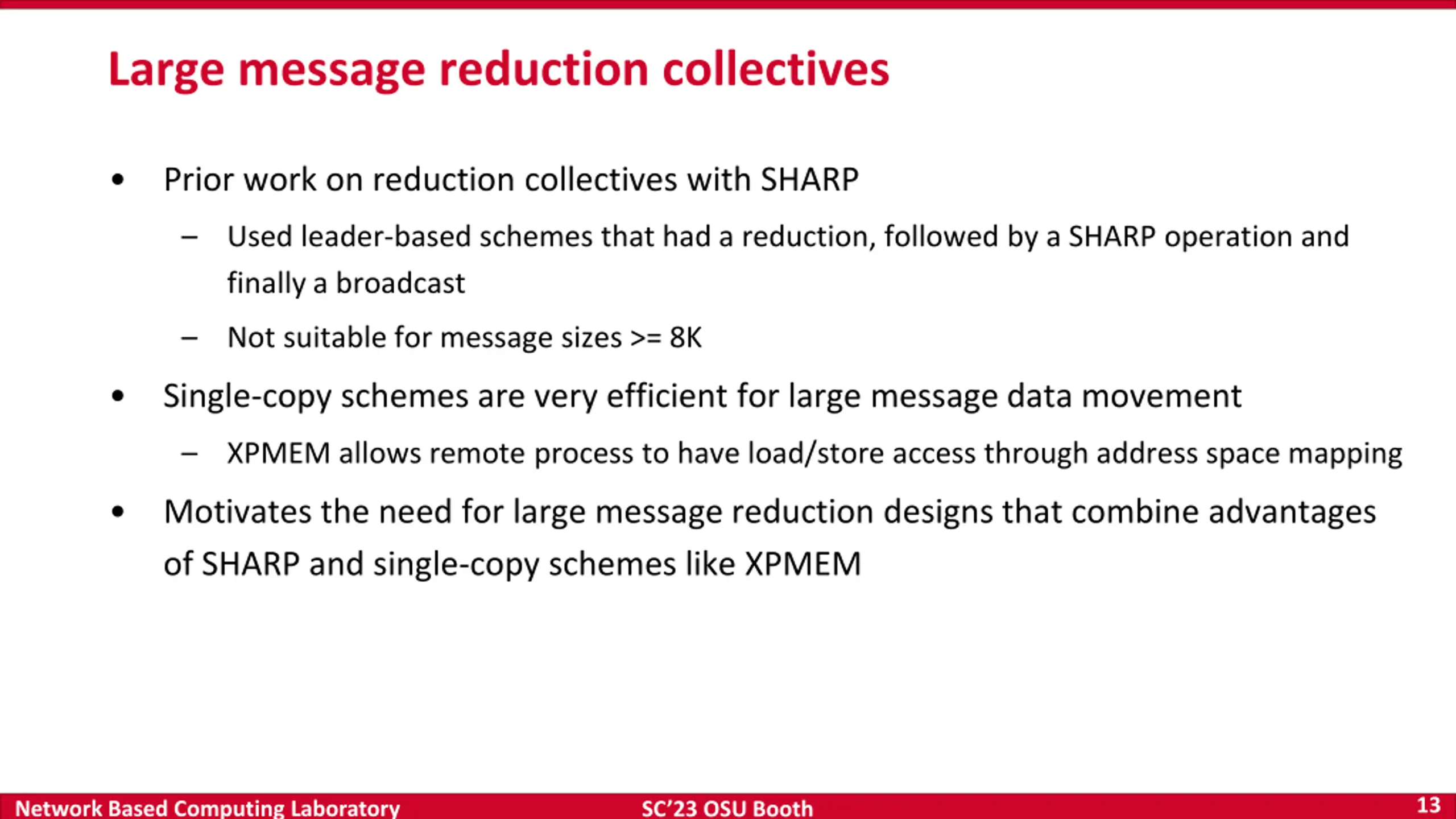 Large message reduction collectives

• Prior work on reduction collectives with SHARP

– Used leader-based schemes that had a reduction, followed by a SHARP operation and finally a broadcast

– Not suitable for message sizes >= 8K

• Single-copy schemes are very efficient for large message data movement

– XPMEM allows remote process to have load/store access through address space mapping

• Motivates the need for large message reduction designs that combine advantages of SHARP and single-copy schemes like XPMEM

Network Based Computing Laboratory SC'23 OSU Booth 13